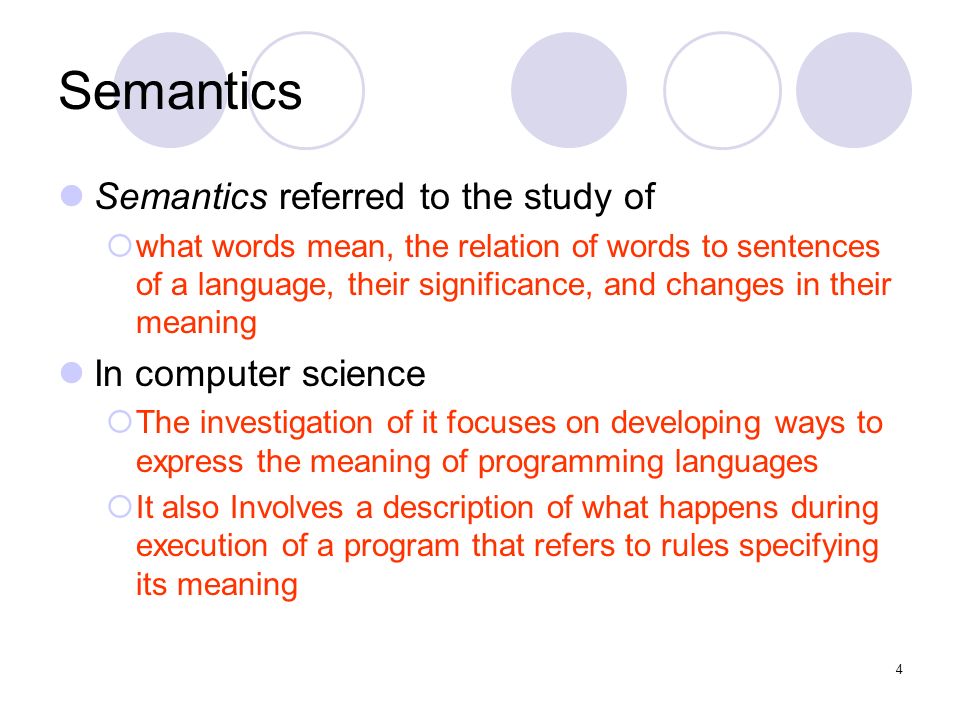 Semantics

Semantics referred to the study of

what words mean, the relation of words to sentences of a language, their significance, and changes in their meaning

In computer science

The investigation of it focuses on developing ways to express the meaning of programming languages

It also Involves a description of what happens during execution of a program that refers to rules specifying its meaning

4